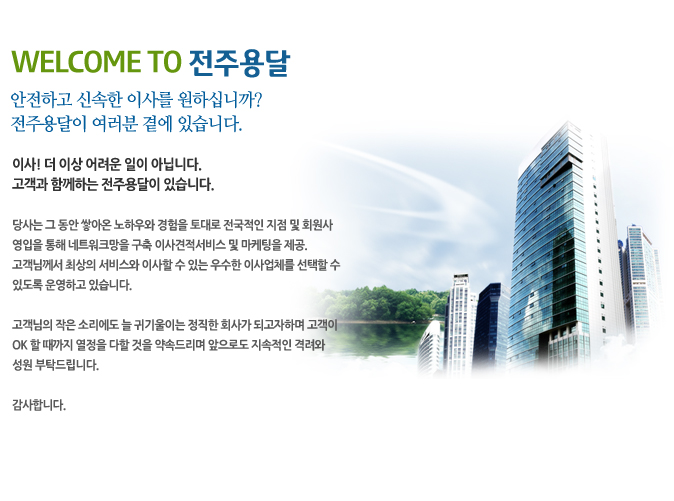 WELCOME TO 전주용달

안전하고 신속한 이사를 원하십니까?
전주용달이 여러분 곁에 있습니다.

이사! 더 이상 어려운 일이 아닙니다.
고객과 함께하는 전주용달이 있습니다.

당사는 그 동안 쌓아온 노하우와 경험을 토대로 전국적인 지점 및 회원사 영업을 통해 네트워크망을 구축 이사견적서비스 및 마케팅을 제공.
고객님께서 최상의 서비스와 이사할 수 있는 우수한 이사업체를 선택할 수 있도록 운영하고 있습니다.

고객님의 작은 소리에도 늘 귀기울이는 정직한 회사가 되고자하며 고객이 OK 할 때까지 열정을 다할 것을 약속드리며 앞으로도 지속적인 격려와 성원 부탁드립니다.

감사합니다.